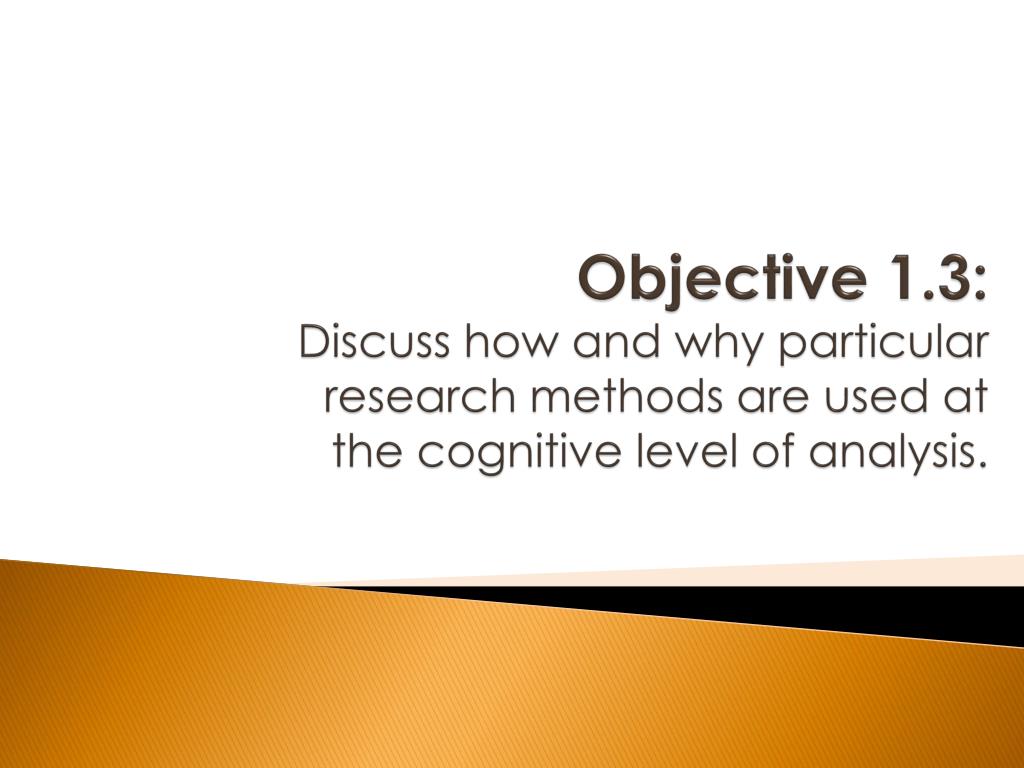 Objective 1.3:
Discuss how and why particular research methods are used at the cognitive level of analysis.